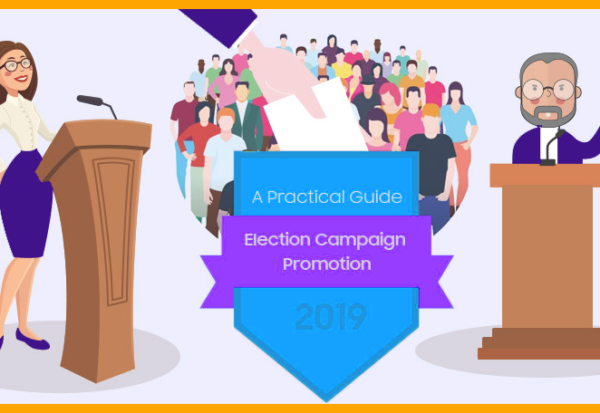 A Practical Guide

Election Campaign Promotion

2019